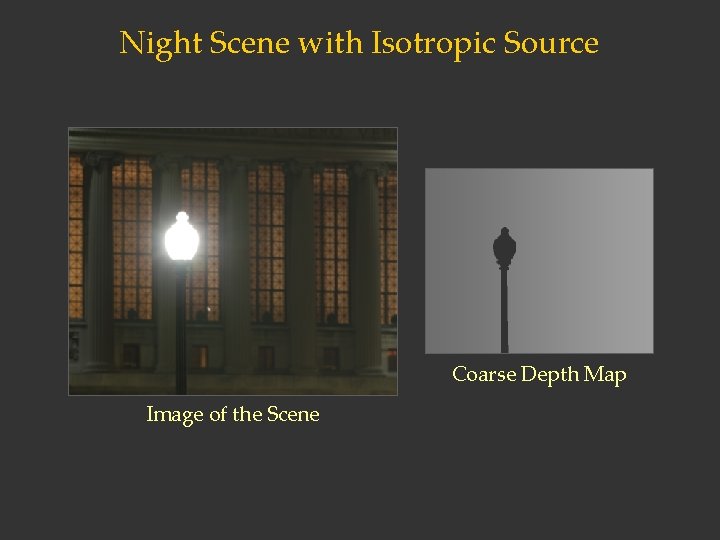 Night Scene with Isotropic Source

Image of the Scene

Coarse Depth Map